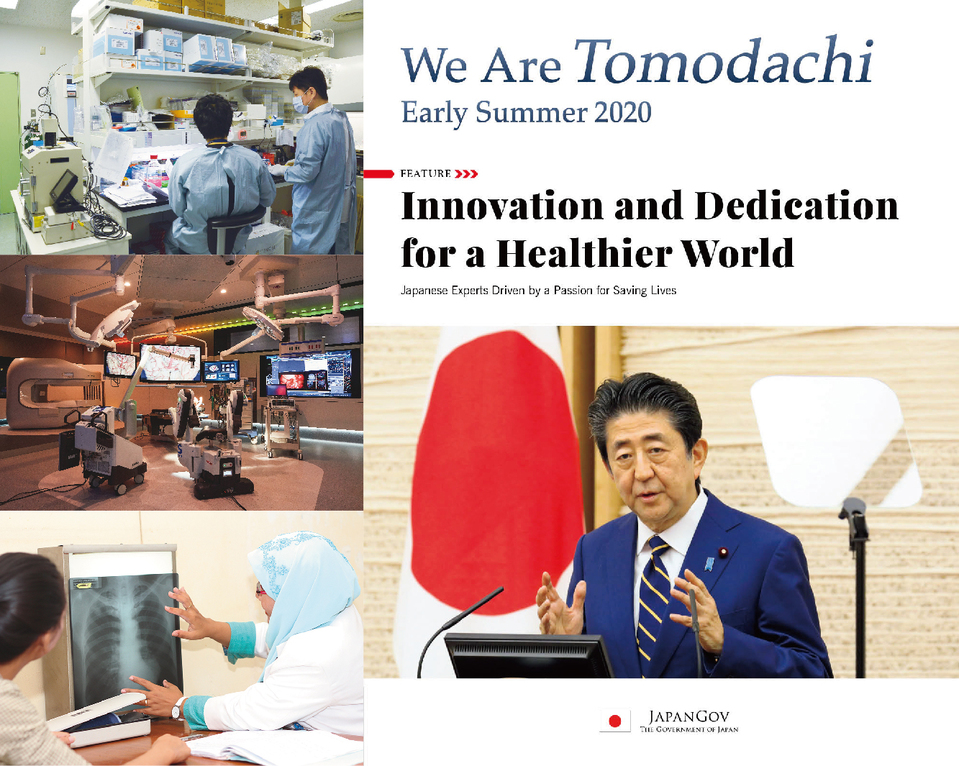 We Are Tomodachi
Early Summer 2020

FEATURE

Innovation and Dedication for a Healthier World

Japanese Experts Driven by a Passion for Saving Lives

JAPANGOV
THE GOVERNMENT OF JAPAN